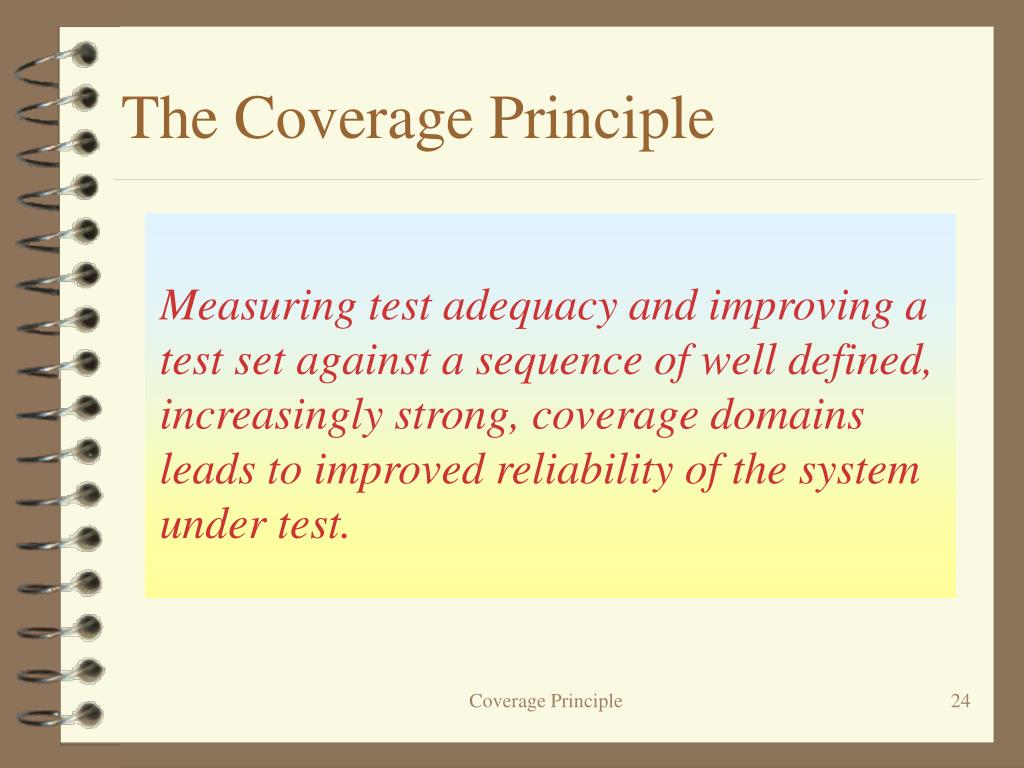 The Coverage Principle

Measuring test adequacy and improving a test set against a sequence of well defined, increasingly strong, coverage domains leads to improved reliability of the system under test.

Coverage Principle

24